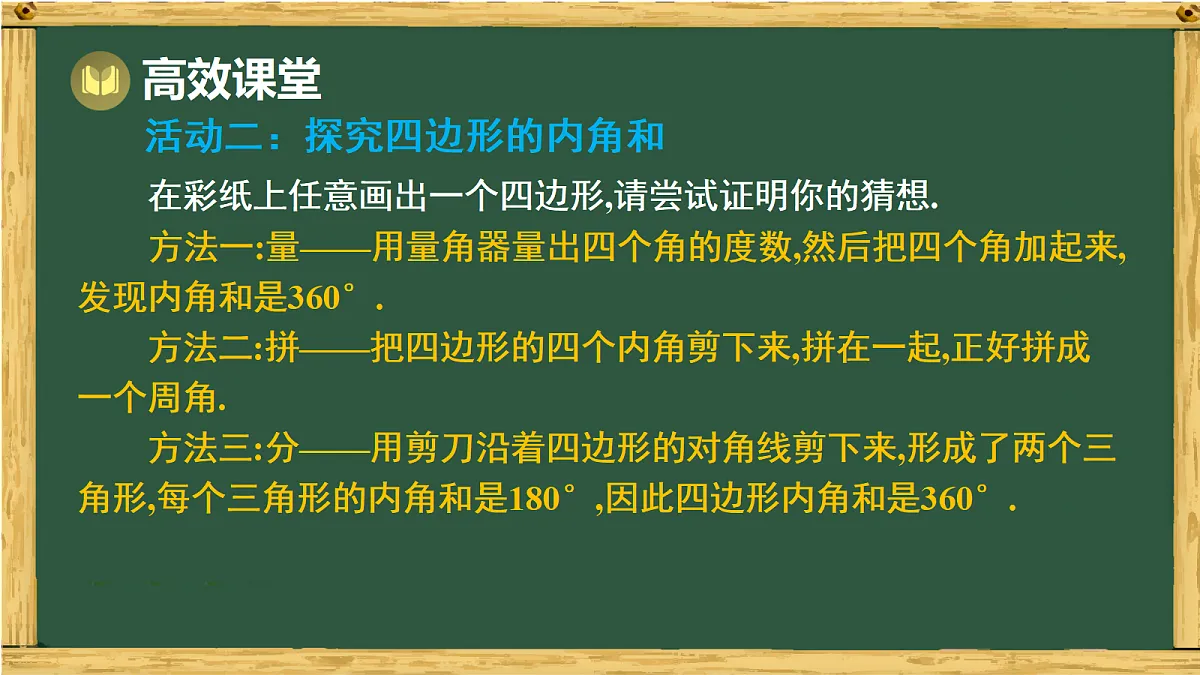 高效课堂

活动二：探究四边形的内角和

在彩纸上任意画出一个四边形,请尝试证明你的猜想.

方法一:量——用量角器量出四个角的度数,然后把四个角加起来,发现内角和是360°.

方法二:拼——把四边形的四个内角剪下来,拼在一起,正好拼成一个周角.

方法三:分——用剪刀沿着四边形的对角线剪下来,形成了两个三角形,每个三角形的内角和是180°,因此四边形内角和是360°.